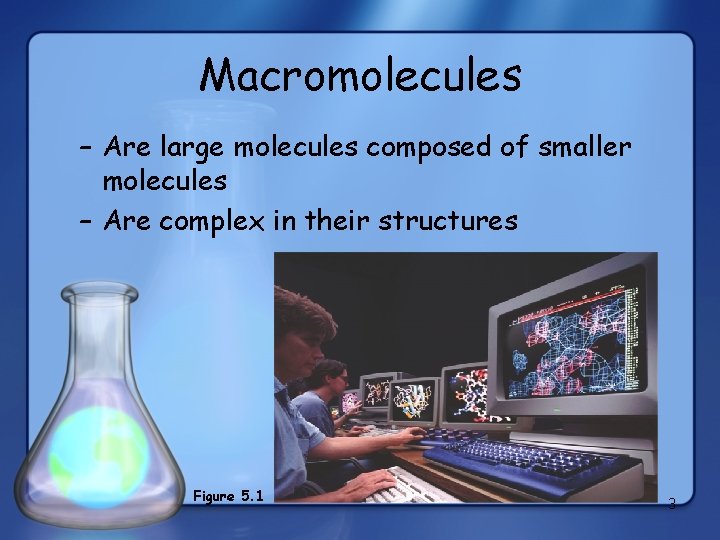 Macromolecules

– Are large molecules composed of smaller molecules

– Are complex in their structures

Figure 5.1

3